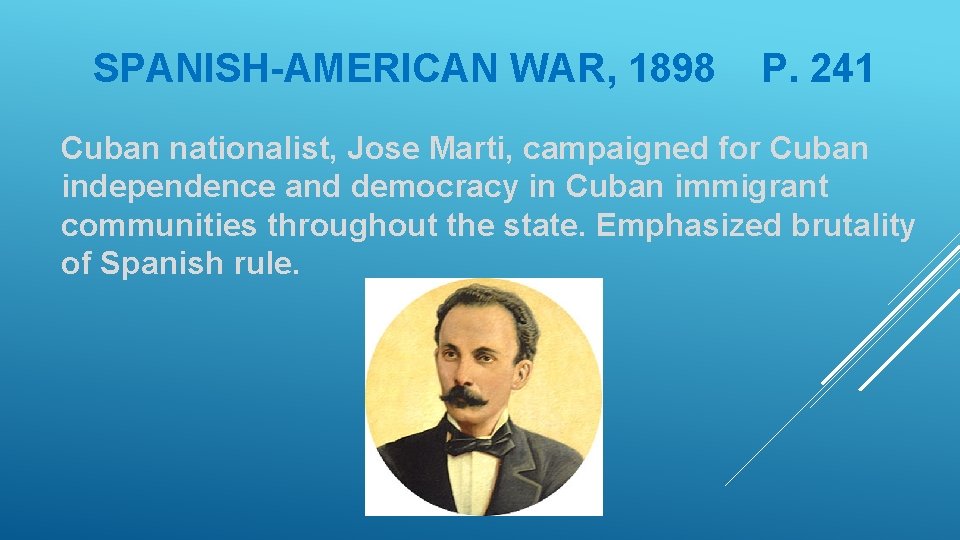 SPANISH-AMERICAN WAR, 1898   P. 241

Cuban nationalist, Jose Marti, campaigned for Cuban independence and democracy in Cuban immigrant communities throughout the state. Emphasized brutality of Spanish rule.